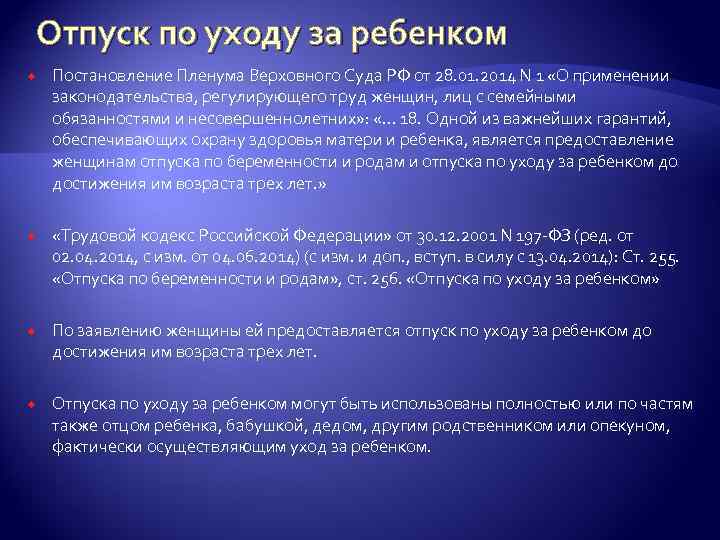 Отпуск по уходу за ребенком

Постановление Пленума Верховного Суда РФ от 28.01.2014 N 1 «О применении законодательства, регулирующего труд женщин, лиц с семейными обязанностями и несовершеннолетних»: «... 18. Одной из важнейших гарантий, обеспечивающих охрану здоровья матери и ребенка, является предоставление женщинам отпуска по беременности и родам и отпуска по уходу за ребенком до достижения им возраста трех лет.»

«Трудовой кодекс Российской Федерации» от 30.12.2001 N 197-ФЗ (ред. от 02.04.2014, с изм. от 04.06.2014) (с изм. и доп., вступ. в силу с 13.04.2014): Ст. 255. «Отпуска по беременности и родам», ст. 256. «Отпуска по уходу за ребенком»

По заявлению женщины ей предоставляется отпуск по уходу за ребенком до достижения им возраста трех лет.

Отпуска по уходу за ребенком могут быть использованы полностью или по частям также отцом ребенка, бабушкой, дедом, другим родственником или опекуном, фактически осуществляющим уход за ребенком.